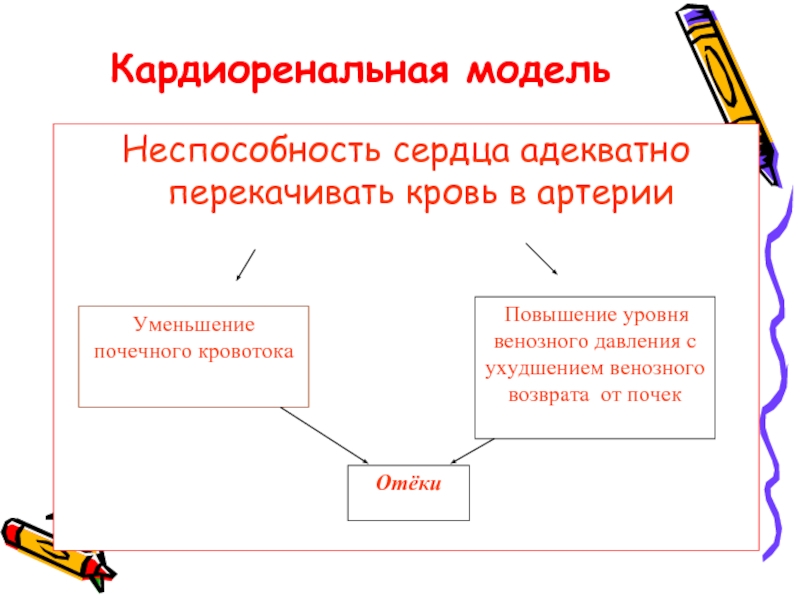 Кардиоренальная модель

Неспособность сердца адекватно перекачивать кровь в артерии

Уменьшение почечного кровотока

Повышение уровня венозного давления с ухудшением венозного возврата от почек

Отёки